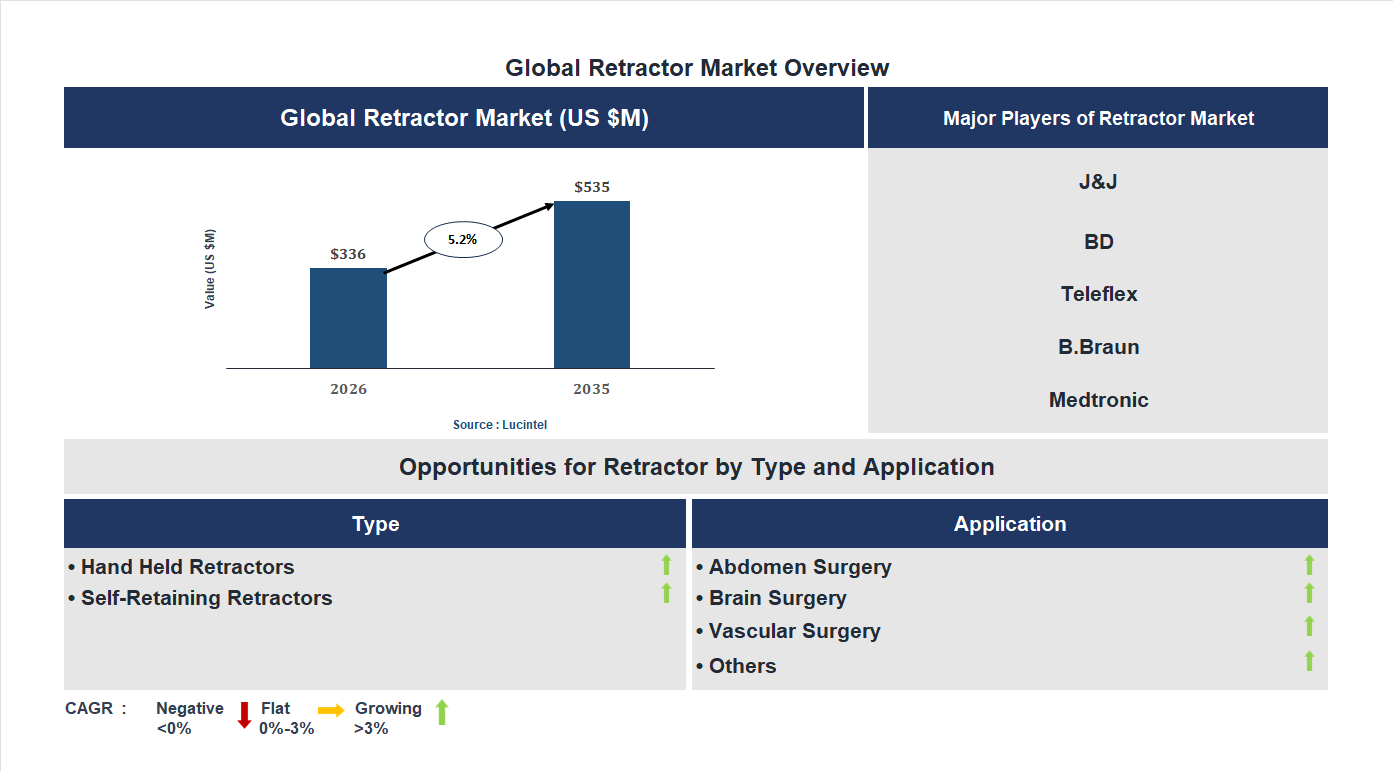 Global Retractor Market Overview

Global Retractor Market (US $M)

Value (US $M)

$336

5.2%

$535

2026

2035

Source : Lucintel

Major Players of Retractor Market

J&J

BD

Teleflex

B.Braun

Medtronic

Opportunities for Retractor by Type and Application

Type

• Hand Held Retractors
• Self-Retaining Retractors

Application

• Abdomen Surgery
• Brain Surgery
• Vascular Surgery
• Others

CAGR : Negative <0% Flat 0%-3% Growing >3%